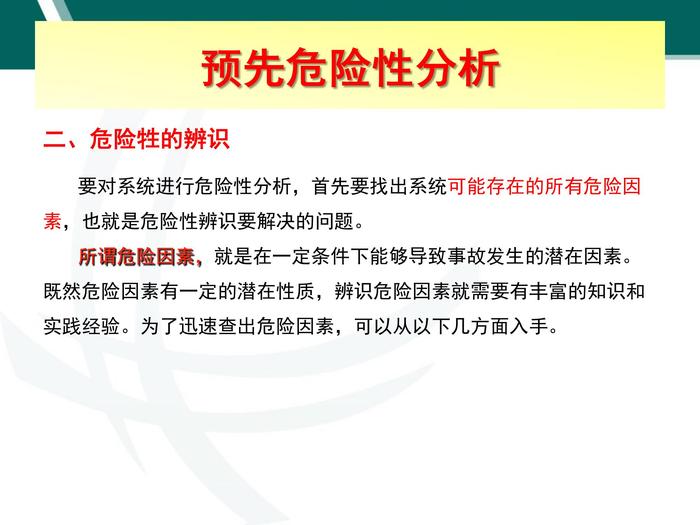 预先危险性分析

二、危险性的辨识

要对系统进行危险性分析，首先要找出系统可能存在的所有危险因素，也就是危险性辨识要解决的问题。

所谓危险因素，就是在一定条件下能够导致事故发生的潜在因素。既然危险因素有一定的潜在性质，辨识危险因素就需要有丰富的知识和实践经验。为了迅速查出危险因素，可以从以下几方面入手。